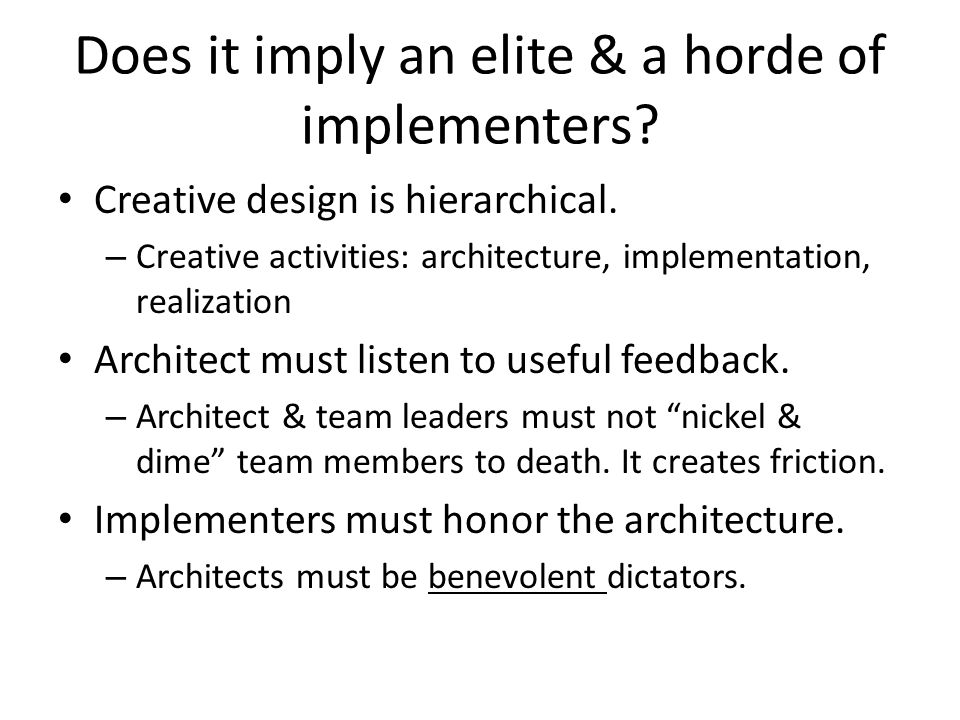 Does it imply an elite & a horde of implementers?

• Creative design is hierarchical.
– Creative activities: architecture, implementation, realization

• Architect must listen to useful feedback.
– Architect & team leaders must not “nickel & dime” team members to death. It creates friction.

• Implementers must honor the architecture.
– Architects must be benevolent dictators.